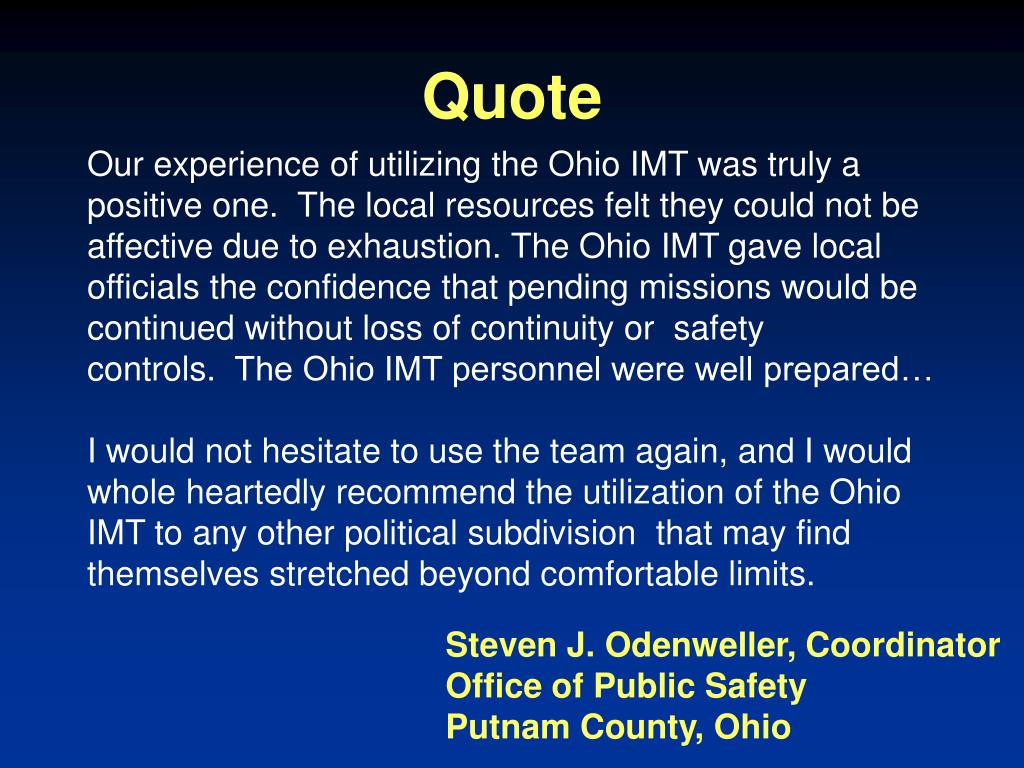 Quote

Our experience of utilizing the Ohio IMT was truly a positive one. The local resources felt they could not be affective due to exhaustion. The Ohio IMT gave local officials the confidence that pending missions would be continued without loss of continuity or safety controls. The Ohio IMT personnel were well prepared…

I would not hesitate to use the team again, and I would whole heartedly recommend the utilization of the Ohio IMT to any other political subdivision that may find themselves stretched beyond comfortable limits.

Steven J. Odenweller, Coordinator
Office of Public Safety
Putnam County, Ohio